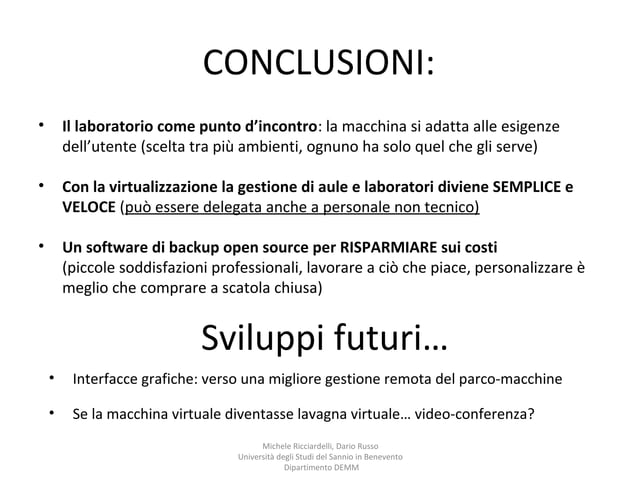 CONCLUSIONI:

• Il laboratorio come punto d'incontro: la macchina si adatta alle esigenze dell'utente (scelta tra più ambienti, ognuno ha solo quel che gli serve)

• Con la virtualizzazione la gestione di aule e laboratori diviene SEMPLICE e VELOCE (può essere delegata anche a personale non tecnico)

• Un software di backup open source per RISPARMIARE sui costi (piccole soddisfazioni professionali, lavorare a ciò che piace, personalizzare è meglio che comprare a scatola chiusa)

Sviluppi futuri…

• Interfacce grafiche: verso una migliore gestione remota del parco-macchine

• Se la macchina virtuale diventasse lavagna virtuale… video-conferenza?

Michele Ricciardelli, Dario Russo
Università degli Studi del Sannio in Benevento
Dipartimento DEMM